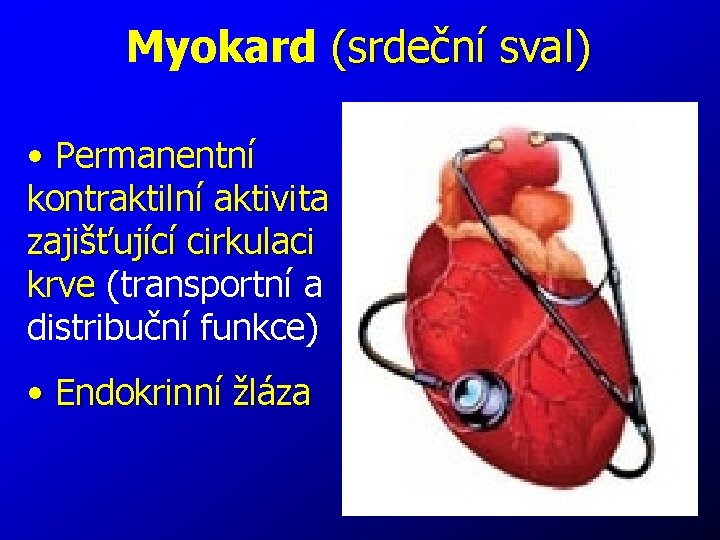 Myokard (srdeční sval)

• Permanentní kontraktilní aktivita zajišťující cirkulaci krve (transportní a distribuční funkce)

• Endokrinní žláza